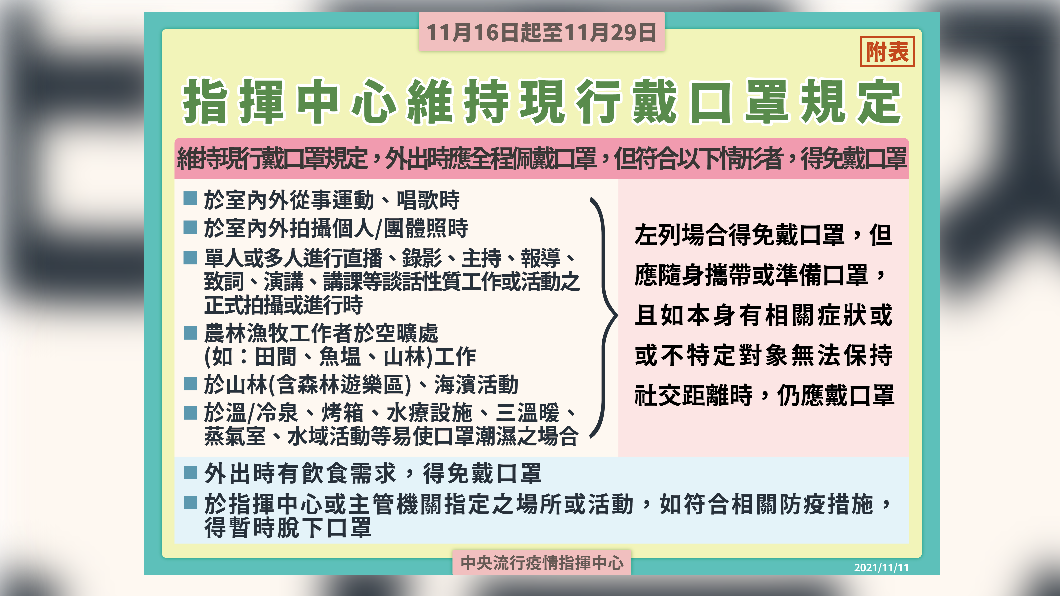 11月16日起至11月29日

附表

指揮中心維持現行戴口罩規定

維持現行戴口罩規定，外出時應全程佩戴口罩，但符合以下情形者，得免戴口罩

■ 於室內外從事運動、唱歌時
■ 於室內外拍攝個人/團體照時
■ 單人或多人進行直播、錄影、主持、報導、致詞、演講、講課等談話性質工作或活動之正式拍攝或進行時
■ 農林漁牧工作者於空曠處(如：田間、魚塭、山林)工作
■ 於山林(含森林遊樂區)、海濱活動
■ 於溫/冷泉、烤箱、水療設施、三溫暖、蒸氣室、水域活動等易使口罩潮濕之場合

左列場合得免戴口罩，但應隨身攜帶或準備口罩，且如本身有相關症狀或或不特定對象無法保持社交距離時，仍應戴口罩

■ 外出時有飲食需求，得免戴口罩
■ 於指揮中心或主管機關指定之場所或活動，如符合相關防疫措施，得暫時脫下口罩

中央流行疫情指揮中心

2021/11/11